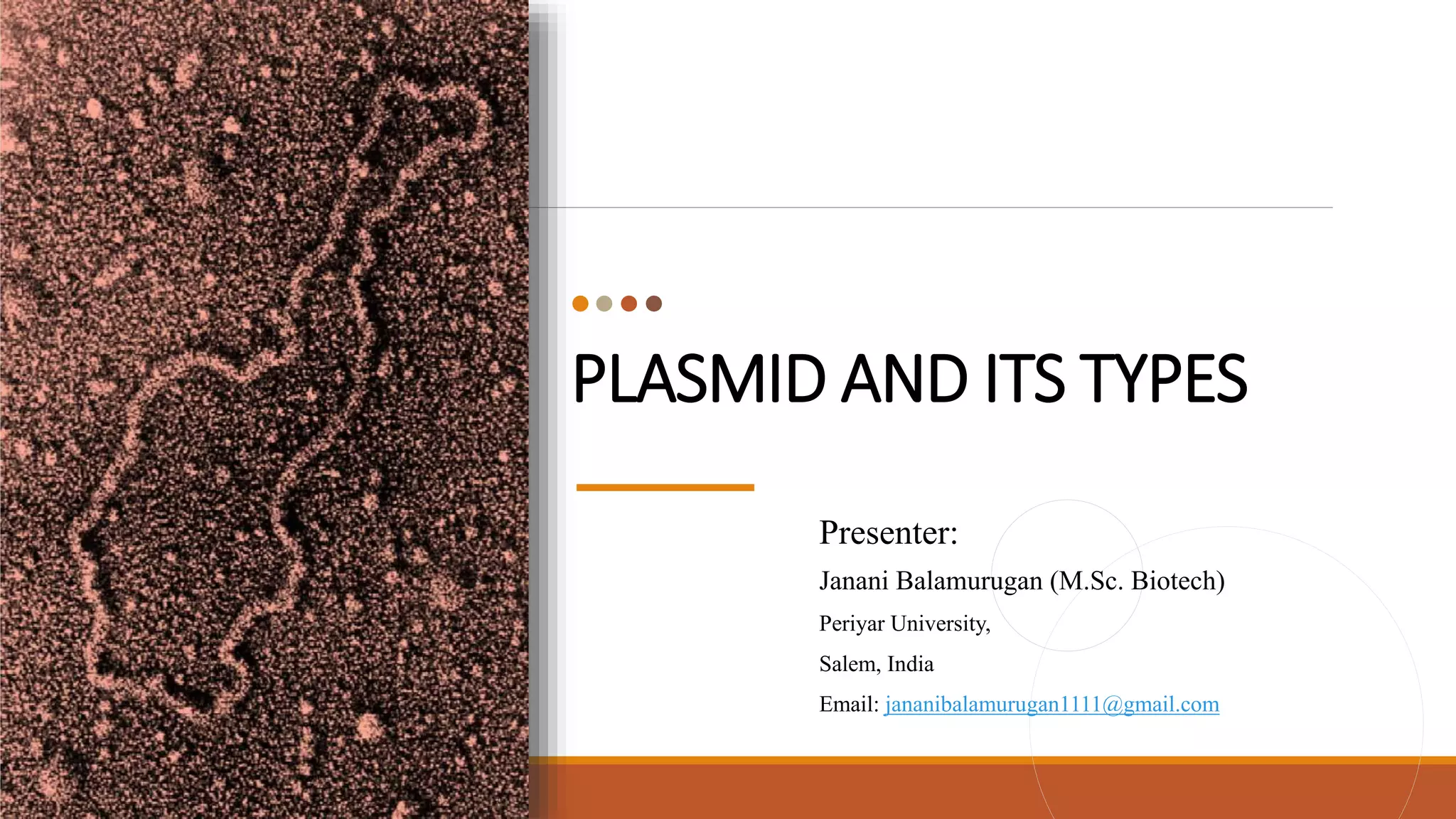 PLASMID AND ITS TYPES

Presenter:

Janani Balamurugan (M.Sc. Biotech)

Periyar University,

Salem, India

Email: jananibalamurugan1111@gmail.com